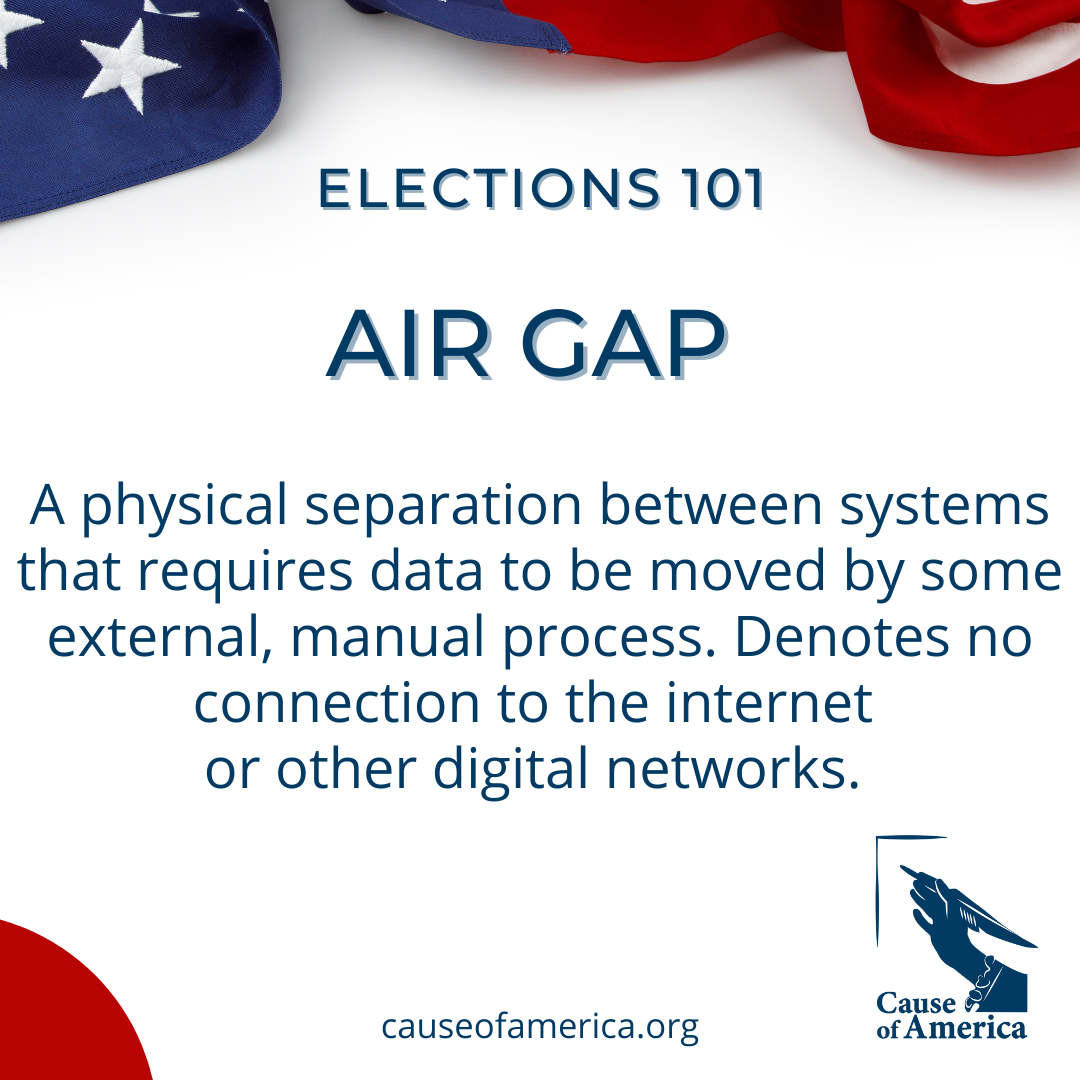 ELECTIONS 101

AIR GAP

A physical separation between systems that requires data to be moved by some external, manual process. Denotes no connection to the internet or other digital networks.

causeofamerica.org

Cause of America